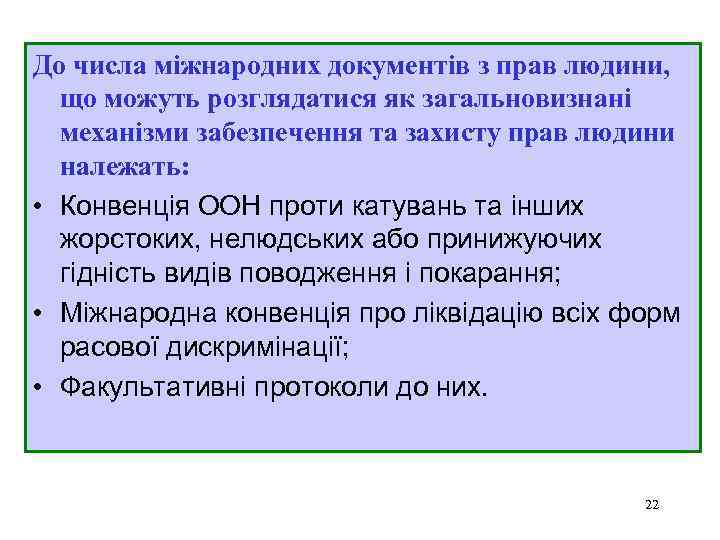 До числа міжнародних документів з прав людини, що можуть розглядатися як загальновизнані механізми забезпечення та захисту прав людини належать:

• Конвенція ООН проти катувань та інших жорстоких, нелюдських або принижуючих гідність видів поводження і покарання;
• Міжнародна конвенція про ліквідацію всіх форм расової дискримінації;
• Факультативні протоколи до них.

22